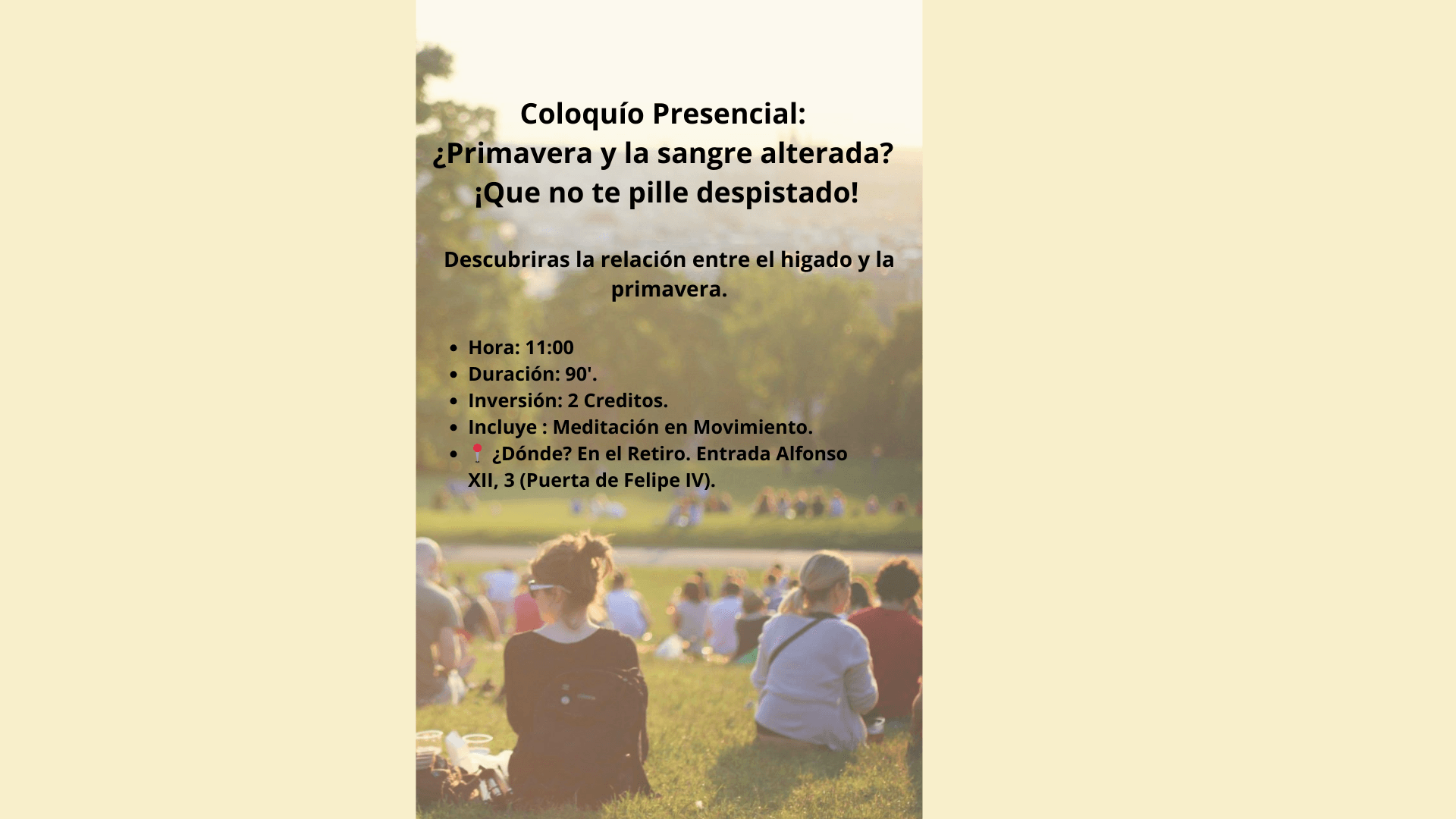 Coloquío Presencial:
¿Primavera y la sangre alterada?
¡Que no te pille despistado!

Descubriras la relación entre el higado y la primavera.

- Hora: 11:00
- Duración: 90'.
- Inversión: 2 Creditos.
- Incluye : Meditación en Movimiento.
- 📍 ¿Dónde? En el Retiro. Entrada Alfonso XII, 3 (Puerta de Felipe IV).